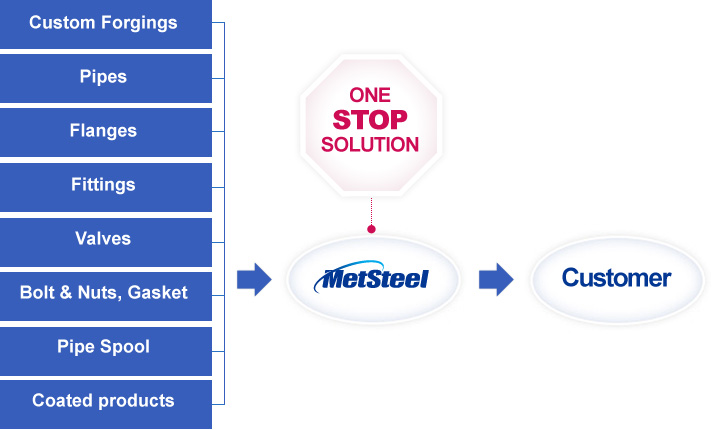 Custom Forgings

Pipes

Flanges

Fittings

Valves

Bolt & Nuts, Gasket

Pipe Spool

Coated products

ONE
STOP
SOLUTION

MetSteel

Customer